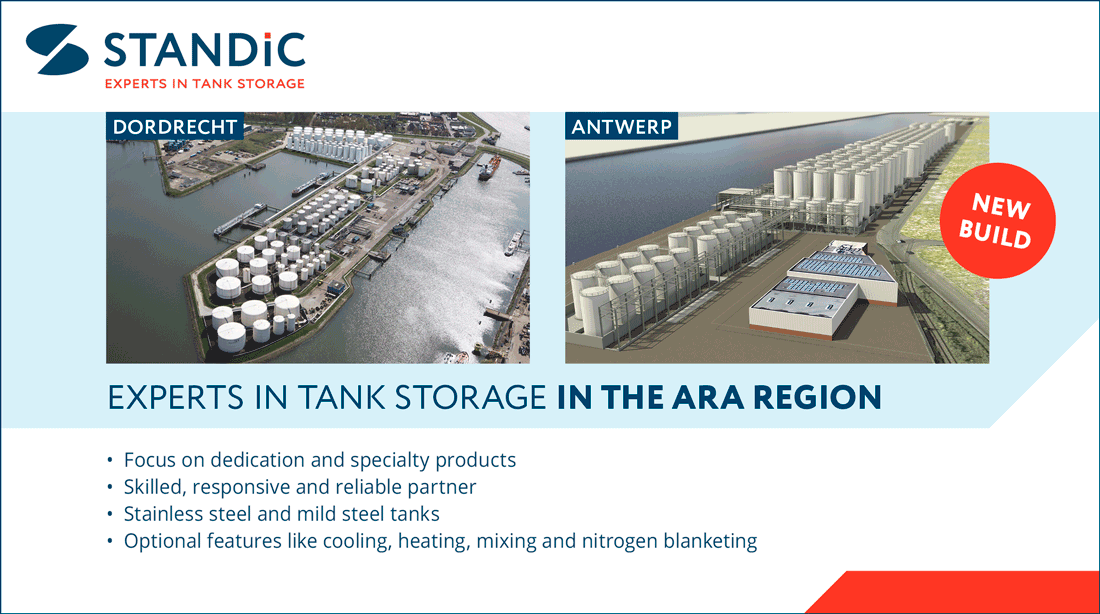 STANDiC
EXPERTS IN TANK STORAGE

DORDRECHT

ANTWERP

NEW BUILD

EXPERTS IN TANK STORAGE IN THE ARA REGION

• Focus on dedication and specialty products
• Skilled, responsive and reliable partner
• Stainless steel and mild steel tanks
• Optional features like cooling, heating, mixing and nitrogen blanketing